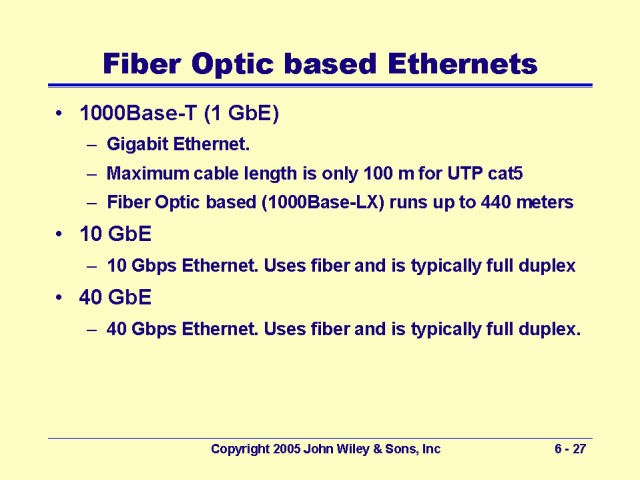 Fiber Optic based Ethernets

• 1000Base-T (1 GbE)
– Gigabit Ethernet.
– Maximum cable length is only 100 m for UTP cat5
– Fiber Optic based (1000Base-LX) runs up to 440 meters

• 10 GbE
– 10 Gbps Ethernet. Uses fiber and is typically full duplex

• 40 GbE
– 40 Gbps Ethernet. Uses fiber and is typically full duplex.

Copyright 2005 John Wiley & Sons, Inc 6 - 27